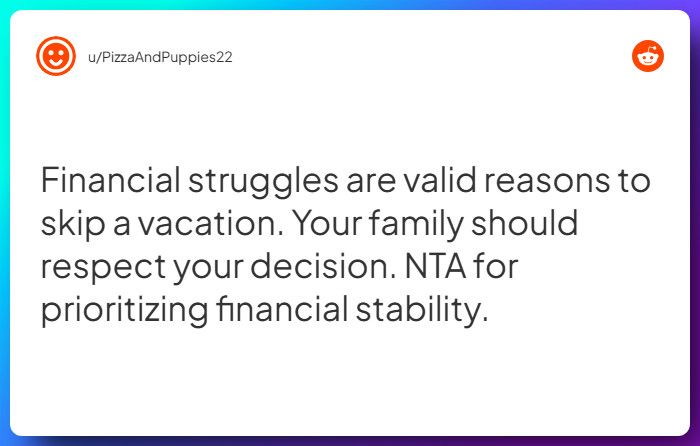 u/PizzaAndPuppies22

Financial struggles are valid reasons to skip a vacation. Your family should respect your decision. NTA for prioritizing financial stability.